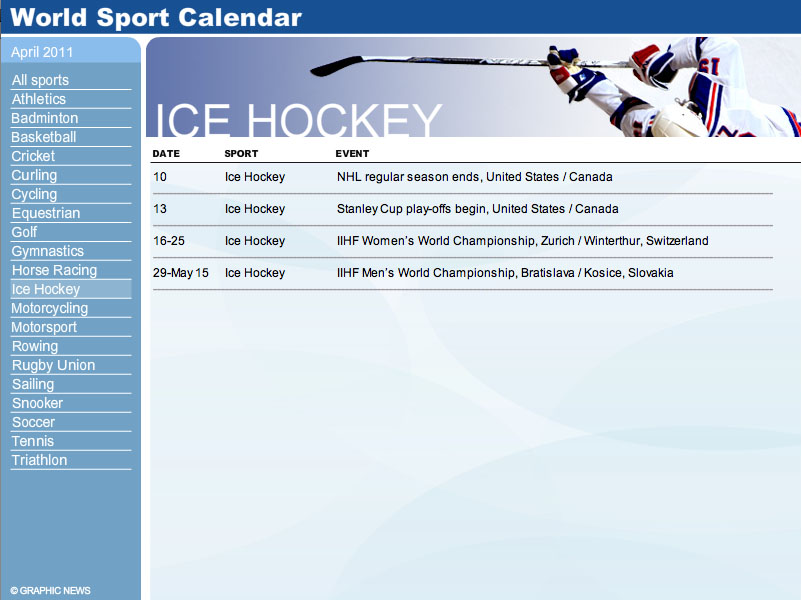 World Sport Calendar

April 2011

All sports
Athletics
Badminton
Basketball
Cricket
Curling
Cycling
Equestrian
Golf
Gymnastics
Horse Racing
Ice Hockey
Motorcycling
Motorsport
Rowing
Rugby Union
Sailing
Snooker
Soccer
Tennis
Triathlon

© GRAPHIC NEWS

ICE HOCKEY

| DATE | SPORT | EVENT |
|---|---|---|
| 10 | Ice Hockey | NHL regular season ends, United States / Canada |
| 13 | Ice Hockey | Stanley Cup play-offs begin, United States / Canada |
| 16-25 | Ice Hockey | IIHF Women's World Championship, Zurich / Winterthur, Switzerland |
| 29-May 15 | Ice Hockey | IIHF Men's World Championship, Bratislava / Kosice, Slovakia |